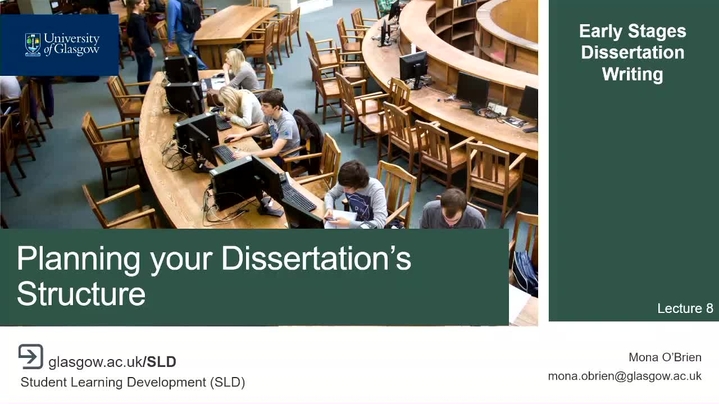 University of Glasgow

Early Stages Dissertation Writing

Planning your Dissertation's Structure

Lecture 8

glasgow.ac.uk/SLD
Student Learning Development (SLD)

Mona O'Brien
mona.obrien@glasgow.ac.uk